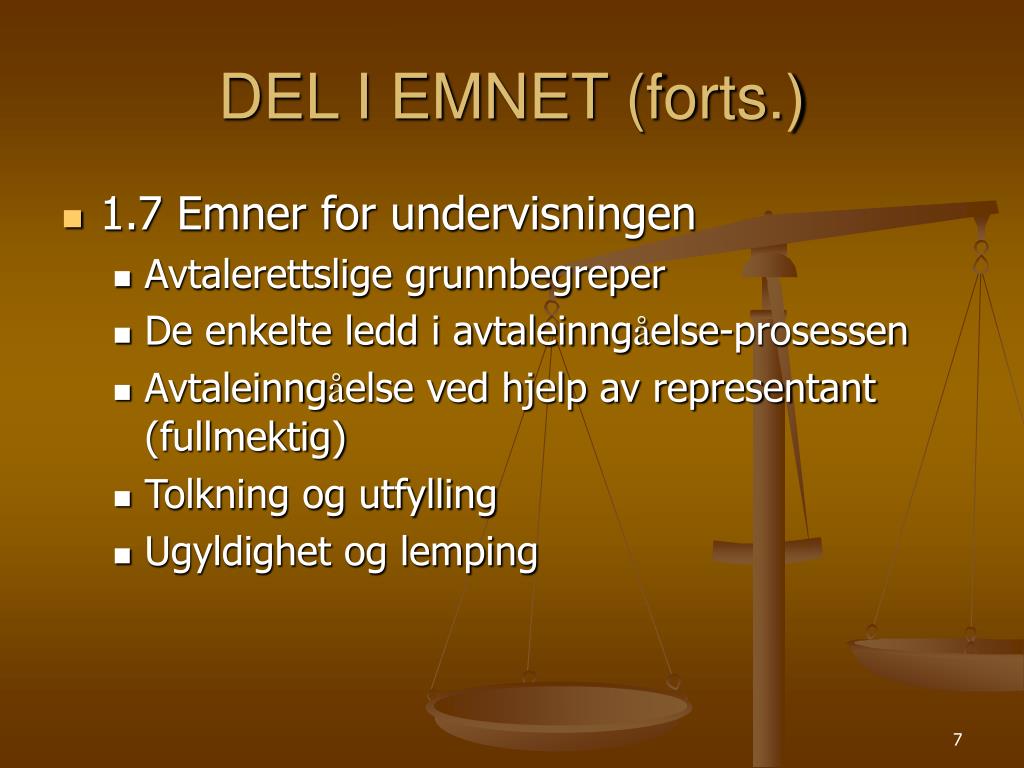 DEL I EMNET (forts.)

- 1.7 Emner for undervisningen
  - Avtalerettslige grunnbegreper
  - De enkelte ledd i avtaleinngåelse-prosessen
  - Avtaleinngåelse ved hjelp av representant (fullmektig)
  - Tolkning og utfylling
  - Ugyldighet og lemping

7